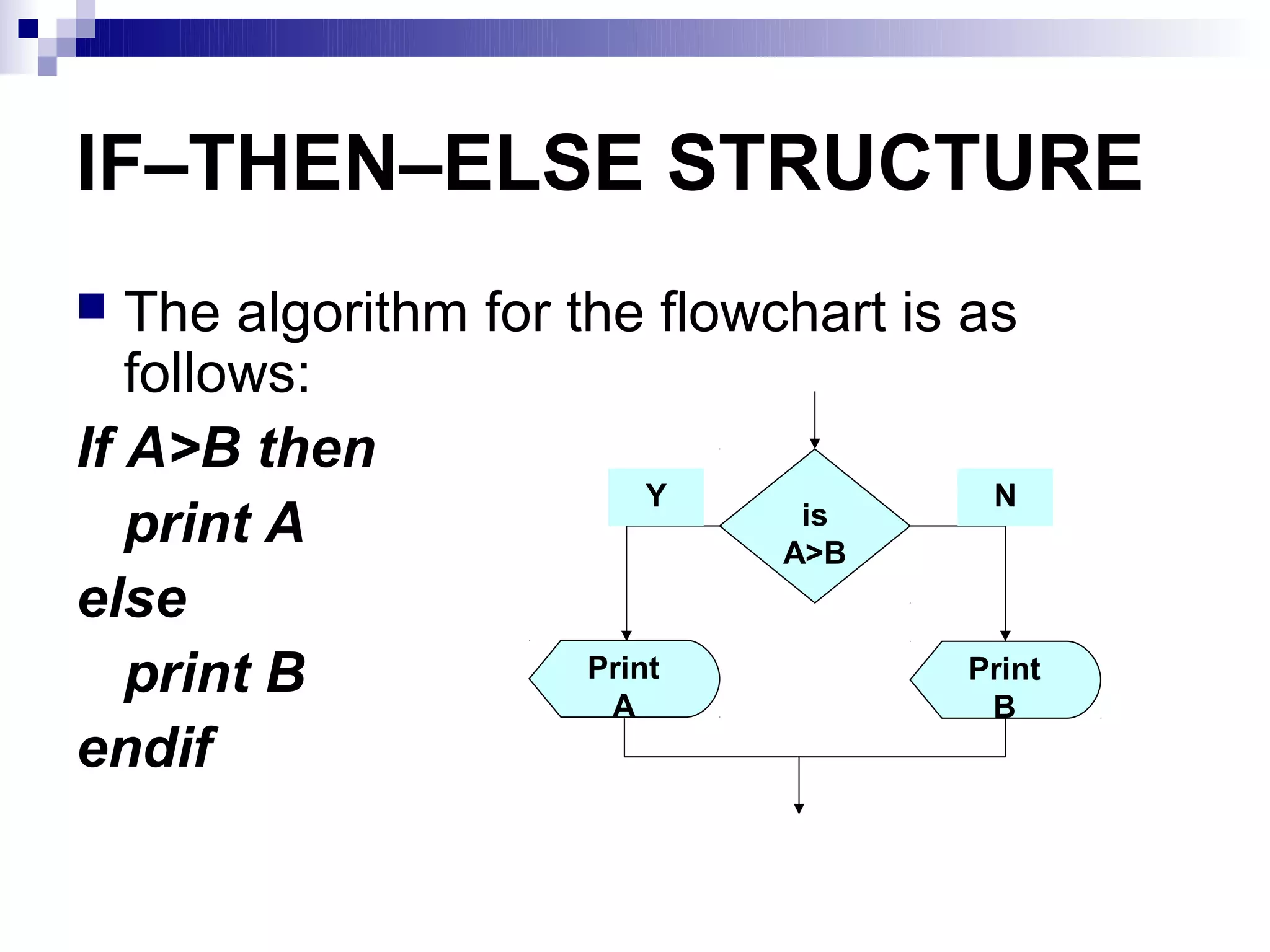 IF–THEN–ELSE STRUCTURE

The algorithm for the flowchart is as follows:

If A>B then
print A
else
print B
endif

Y

is A>B

N

Print A

Print B